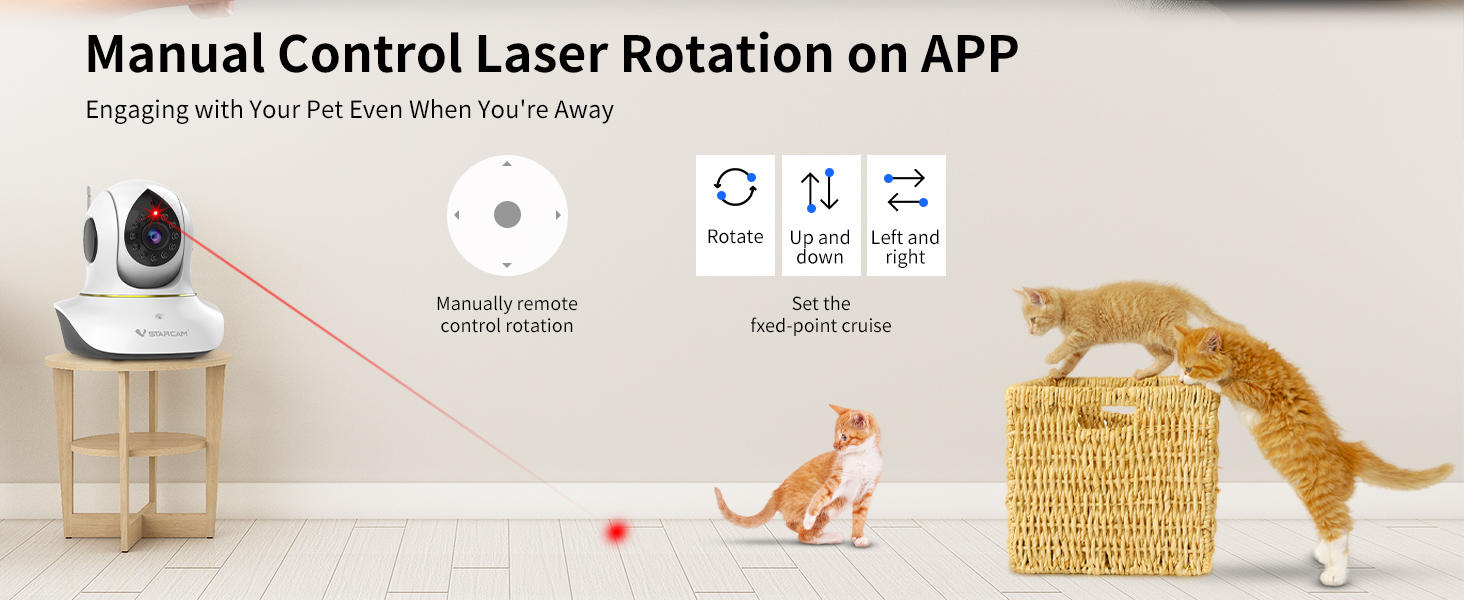 Manual Control Laser Rotation on APP

Engaging with Your Pet Even When You're Away

VSTARCAM

Manually remote control rotation

Rotate

Up and down

Left and right

Set the fxed-point cruise